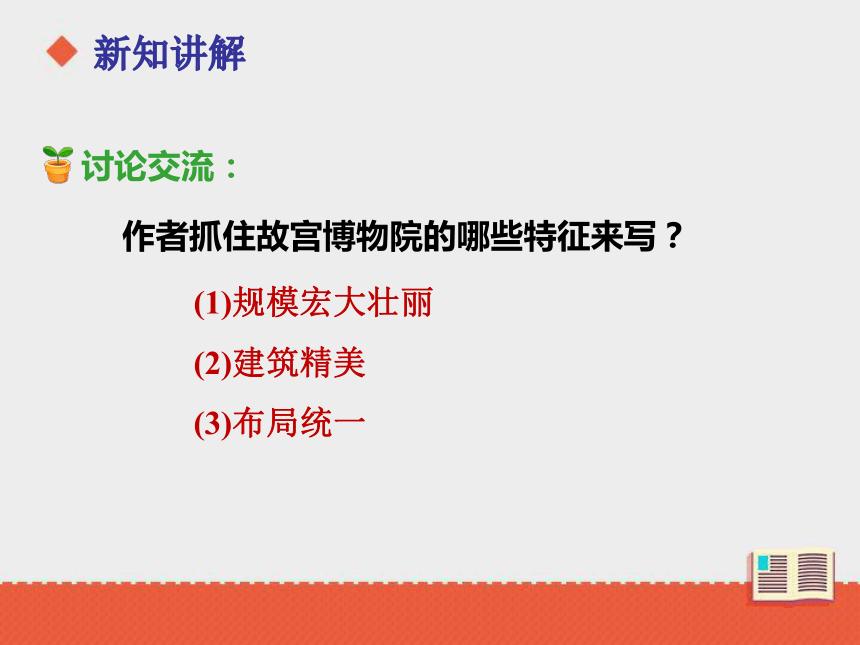 新知讲解

讨论交流：

作者抓住故宫博物院的哪些特征来写？

(1)规模宏大壮丽

(2)建筑精美

(3)布局统一